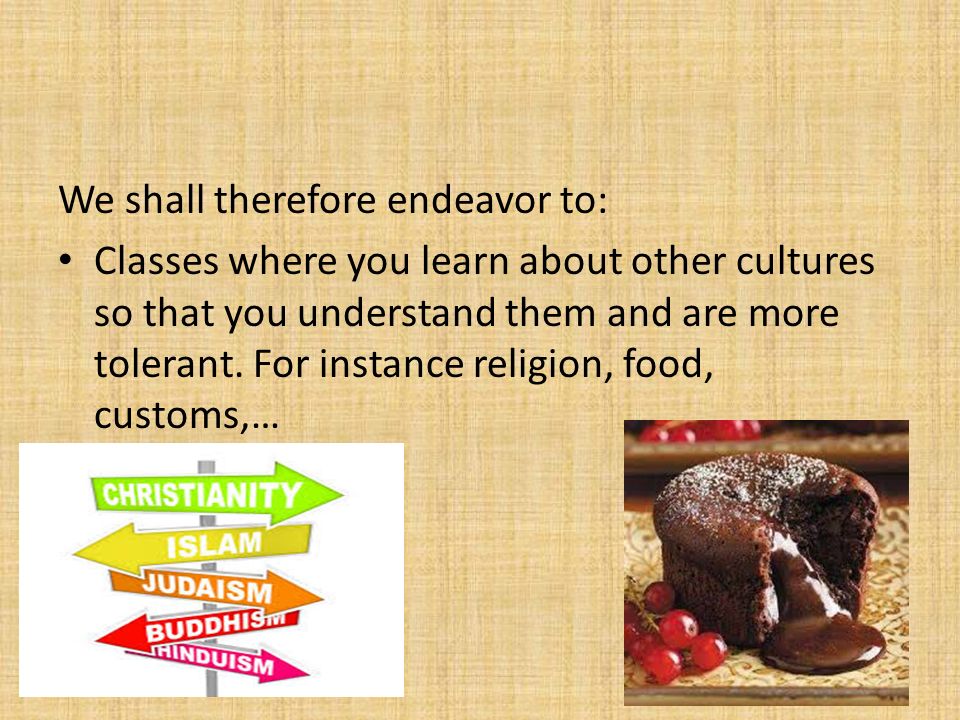 We shall therefore endeavor to:

• Classes where you learn about other cultures so that you understand them and are more tolerant. For instance religion, food, customs,…

CHRISTIANITY
ISLAM
JUDAISM
BUDDHISM
HINDUISM